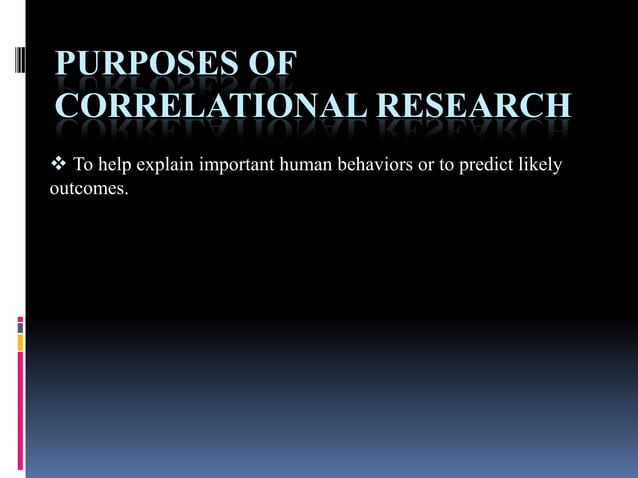 PURPOSES OF CORRELATIONAL RESEARCH

❖ To help explain important human behaviors or to predict likely outcomes.